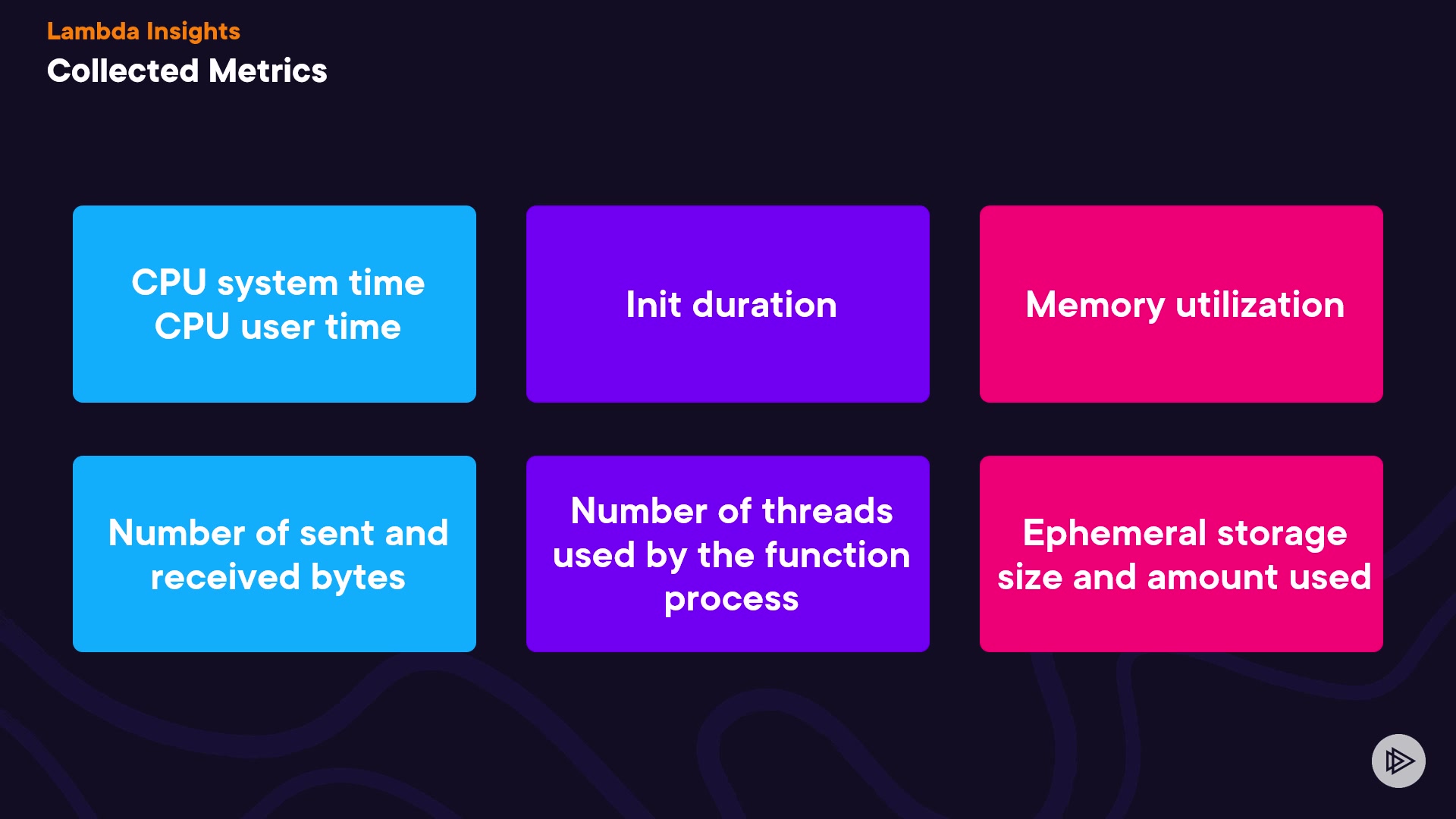 Lambda Insights
Collected Metrics

CPU system time
CPU user time

Init duration

Memory utilization

Number of sent and received bytes

Number of threads used by the function process

Ephemeral storage size and amount used